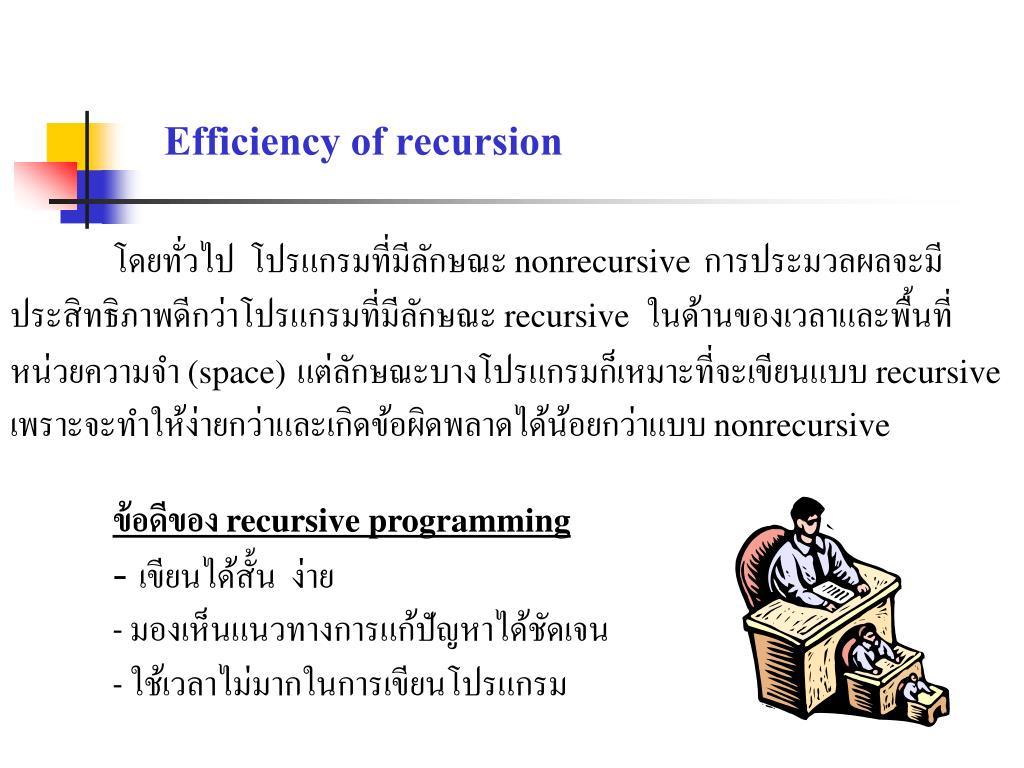 Efficiency of recursion

โดยทั่วไป โปรแกรมที่มีลักษณะ nonrecursive การประมวลผลจะมีประสิทธิภาพดีกว่าโปรแกรมที่มีลักษณะ recursive ในด้านของเวลาและพื้นที่หน่วยความจำ (space) แต่ลักษณะบางโปรแกรมก็เหมาะที่จะเขียนแบบ recursive เพราะจะทำให้ง่ายกว่าและเกิดข้อผิดพลาดได้น้อยกว่าแบบ nonrecursive

ข้อดีของ recursive programming
- เขียนได้สั้น ง่าย
- มองเห็นแนวทางการแก้ปัญหาได้ชัดเจน
- ใช้เวลาไม่มากในการเขียนโปรแกรม